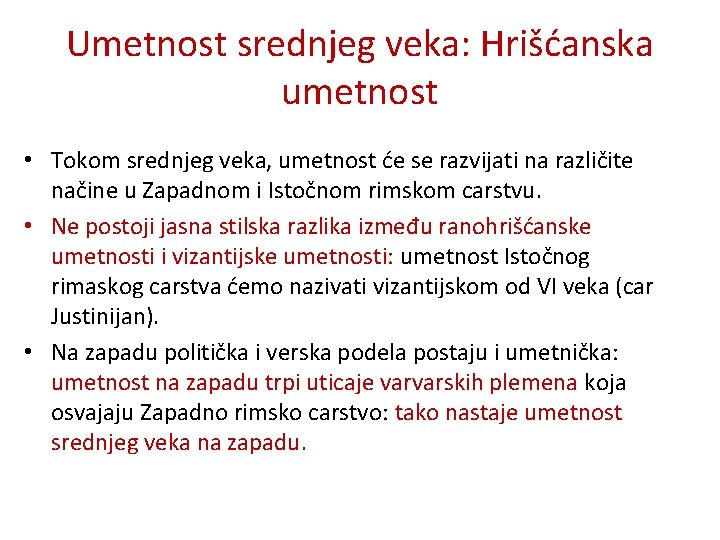 Umetnost srednjeg veka: Hrišćanska umetnost

• Tokom srednjeg veka, umetnost će se razvijati na različite načine u Zapadnom i Istočnom rimskom carstvu.
• Ne postoji jasna stilska razlika između ranohrišćanske umetnosti i vizantijske umetnosti: umetnost Istočnog rimaskog carstva ćemo nazivati vizantijskom od VI veka (car Justinijan).
• Na zapadu politička i verska podela postaju i umetnička: umetnost na zapadu trpi uticaje varvarskih plemena koja osvajaju Zapadno rimsko carstvo: tako nastaje umetnost srednjeg veka na zapadu.